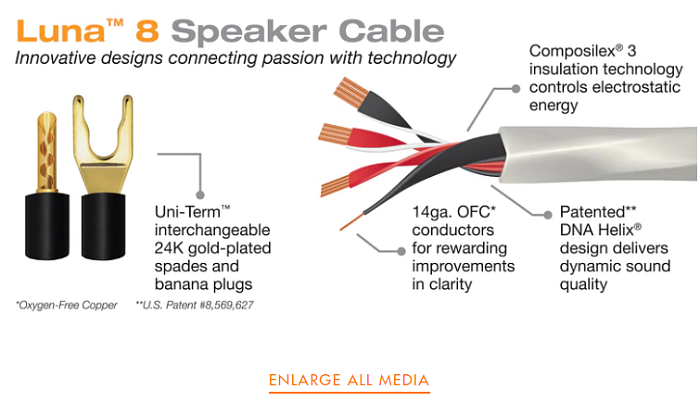 Luna™ 8 Speaker Cable
Innovative designs connecting passion with technology

Composilex® 3 insulation technology controls electrostatic energy

Uni-Term™ interchangeable 24K gold-plated spades and banana plugs

14ga. OFC* conductors for rewarding improvements in clarity

Patented** DNA Helix® design delivers dynamic sound quality

*Oxygen-Free Copper **U.S. Patent #8,569,627

ENLARGE ALL MEDIA